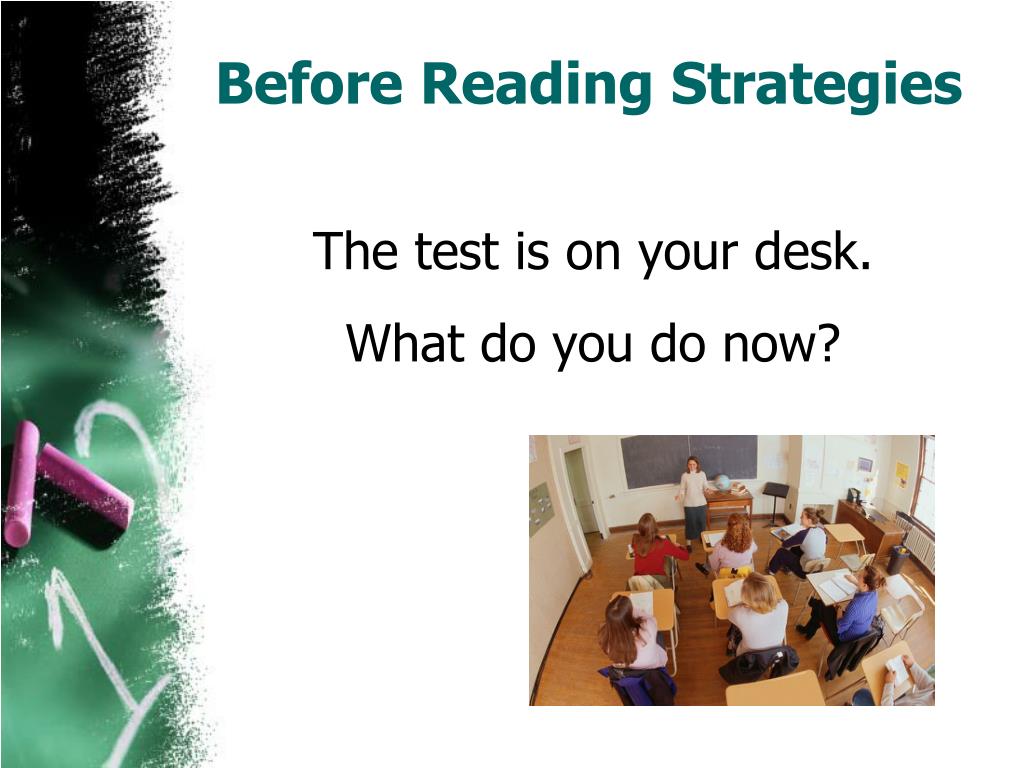 Before Reading Strategies

The test is on your desk.

What do you do now?